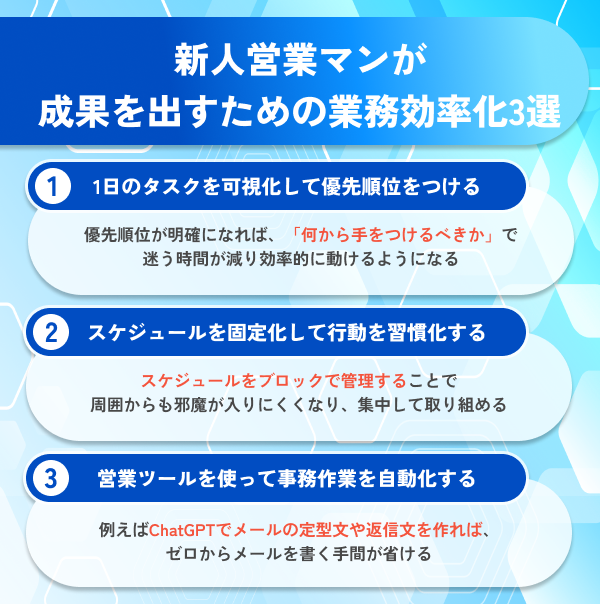 新人営業マンが
成果を出すための業務効率化3選

1 1日のタスクを可視化して優先順位をつける

優先順位が明確になれば、「何から手をつけるべきか」で迷う時間が減り効率的に動けるようになる

2 スケジュールを固定化して行動を習慣化する

スケジュールをブロックで管理することで周囲からも邪魔が入りにくくなり、集中して取り組める

3 営業ツールを使って事務作業を自動化する

例えばChatGPTでメールの定型文や返信文を作れば、ゼロからメールを書く手間が省ける